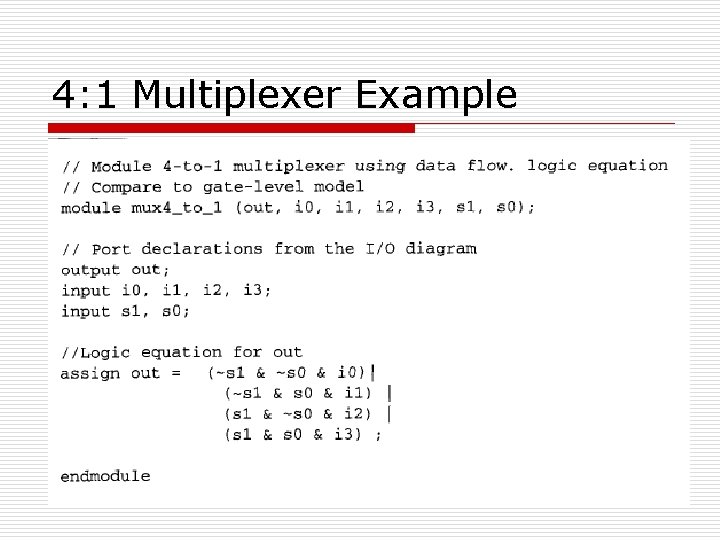 4:1 Multiplexer Example

// Module 4-to-1 multiplexer using data flow. logic equation
// Compare to gate-level model
module mux4_to_1 (out, i0, i1, i2, i3, s1, s0);

// Port declarations from the I/O diagram
output out;
input i0, i1, i2, i3;
input s1, s0;

//Logic equation for out
assign out = (~s1 & ~s0 & i0)|
(~s1 & s0 & i1) |
(s1 & ~s0 & i2) |
(s1 & s0 & i3) ;

endmodule